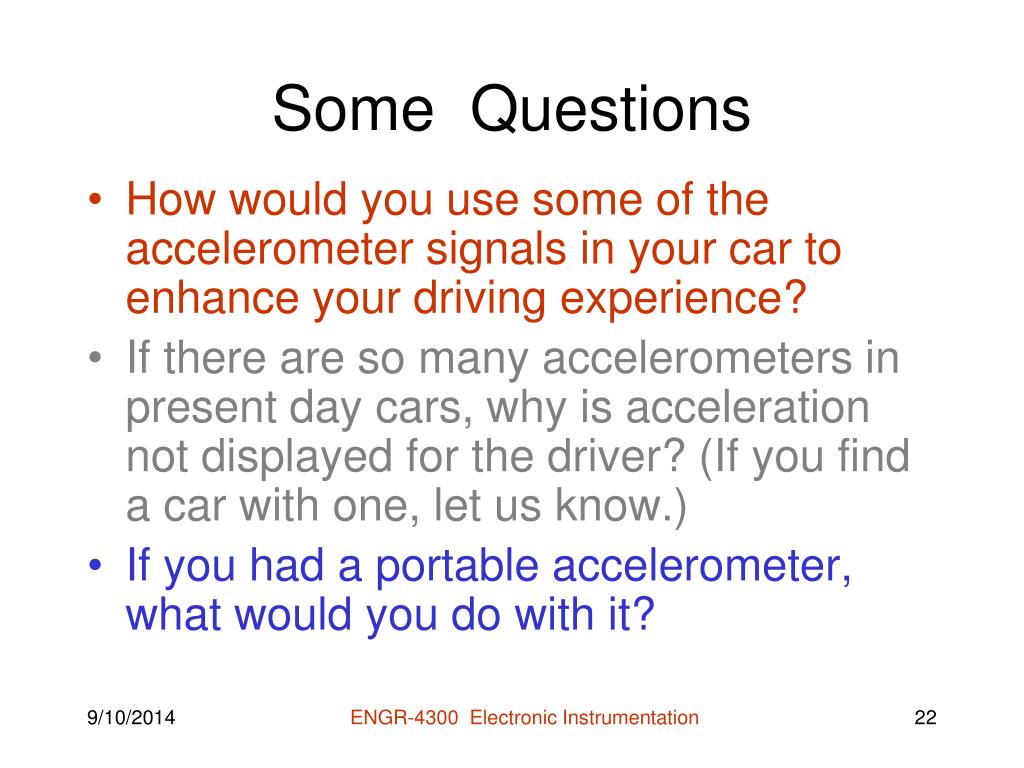 Some Questions

• How would you use some of the accelerometer signals in your car to enhance your driving experience?
• If there are so many accelerometers in present day cars, why is acceleration not displayed for the driver? (If you find a car with one, let us know.)
• If you had a portable accelerometer, what would you do with it?

9/10/2014

ENGR-4300 Electronic Instrumentation

22